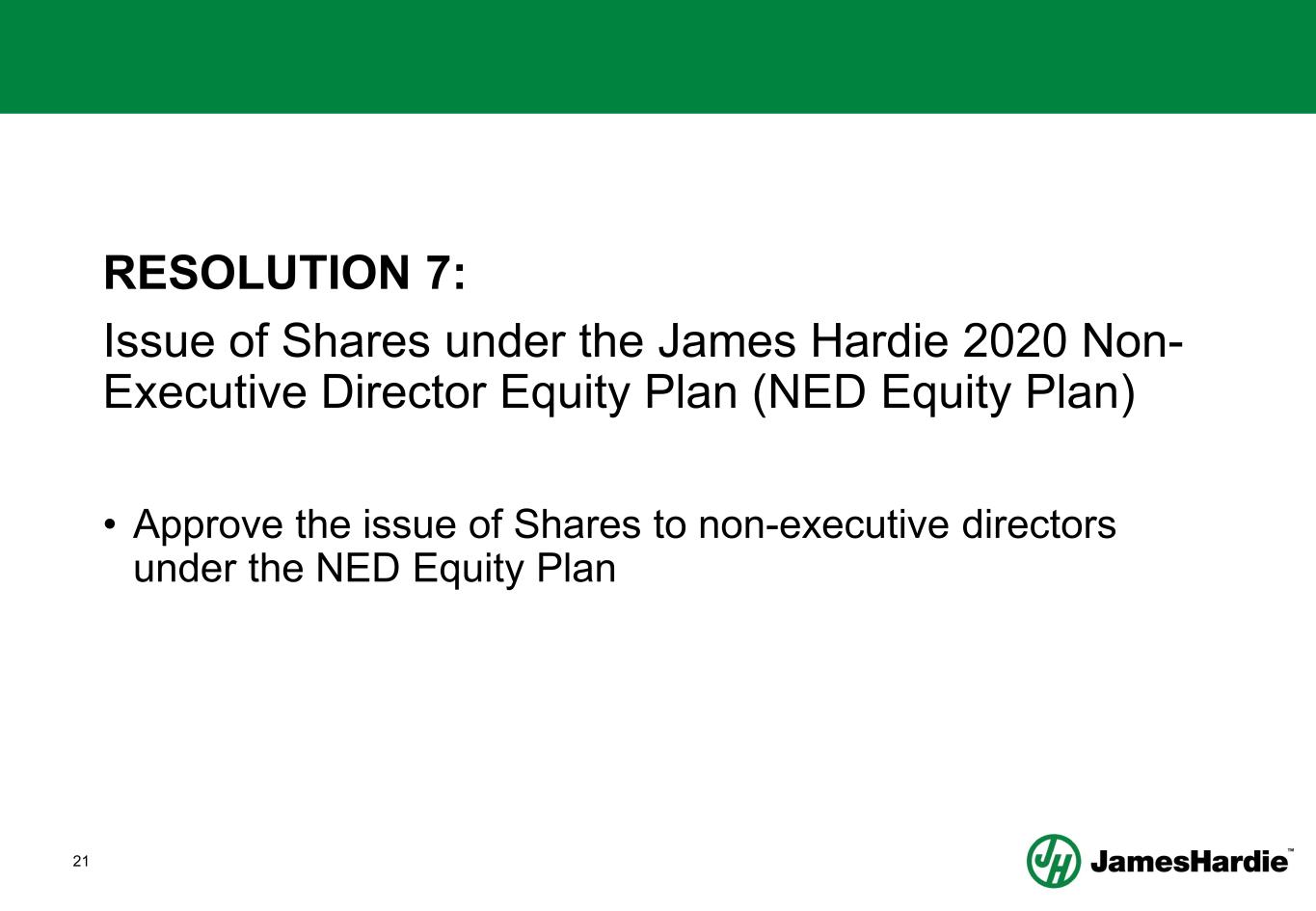 RESOLUTION 7:

Issue of Shares under the James Hardie 2020 Non-Executive Director Equity Plan (NED Equity Plan)

• Approve the issue of Shares to non-executive directors under the NED Equity Plan

21

JH JamesHardie™